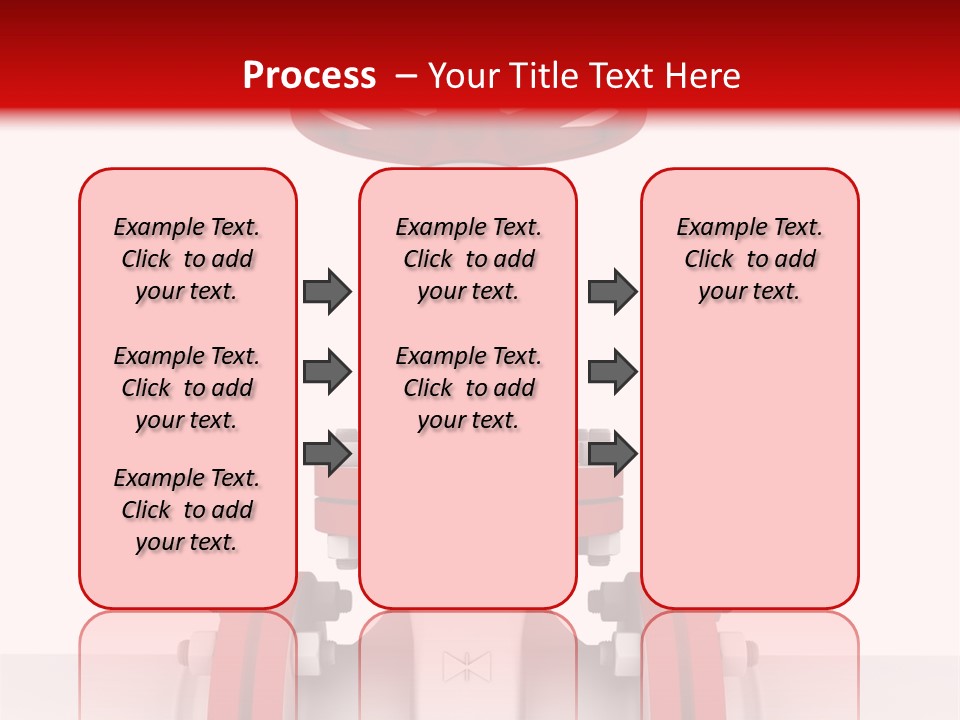 Process – Your Title Text Here

Example Text. Click to add your text.

Example Text. Click to add your text.

Example Text. Click to add your text.

Example Text. Click to add your text.

Example Text. Click to add your text.

Example Text. Click to add your text.